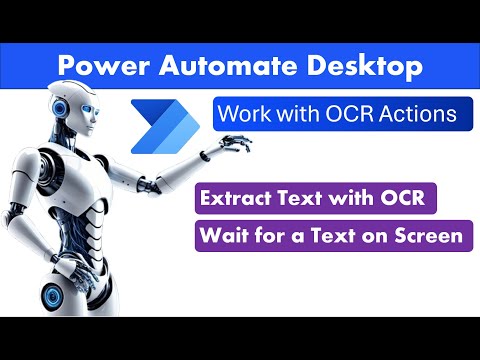 Power Automate Desktop

Work with OCR Actions

Extract Text with OCR

Wait for a Text on Screen